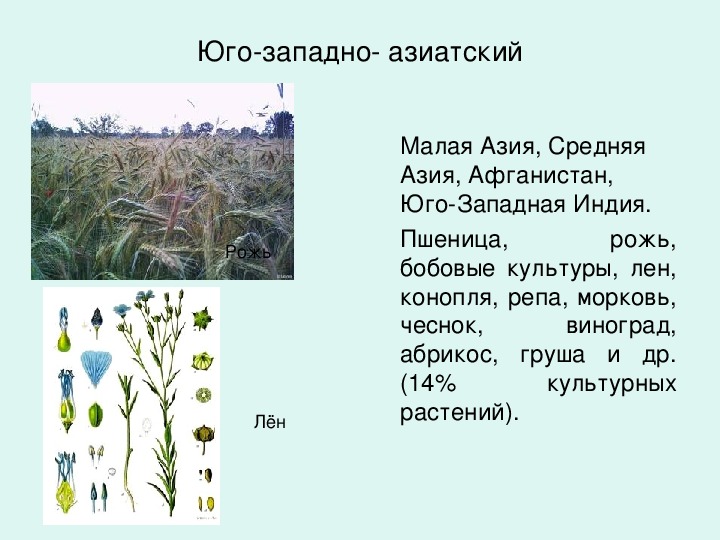 Юго-западно- азиатский

Рожь

Лён

Малая Азия, Средняя Азия, Афганистан, Юго-Западная Индия.

Пшеница, рожь, бобовые культуры, лен, конопля, репа, морковь, чеснок, виноград, абрикос, груша и др. (14% культурных растений).